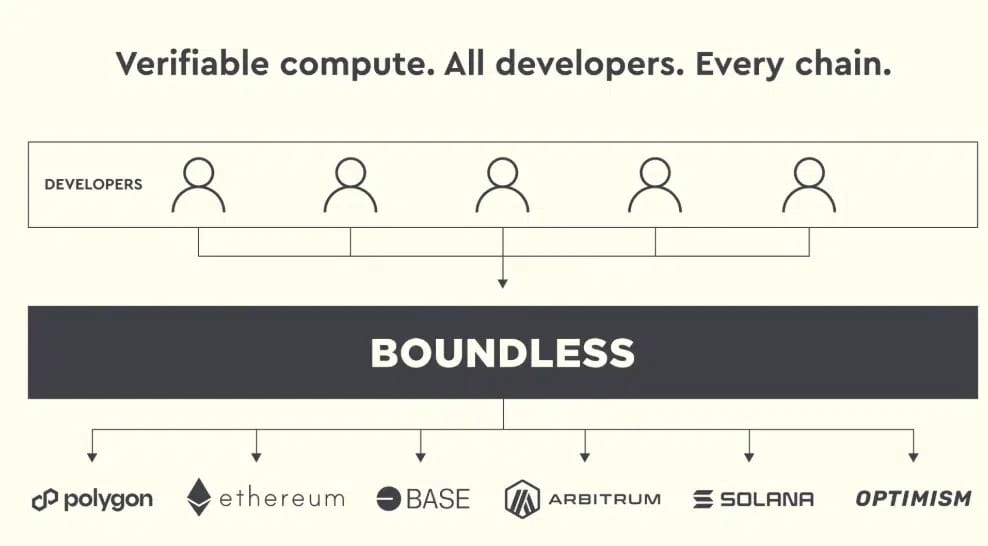 Verifiable compute. All developers. Every chain.

DEVELOPERS

BOUNDLESS

polygon ethereum BASE ARBITRUM SOLANA OPTIMISM